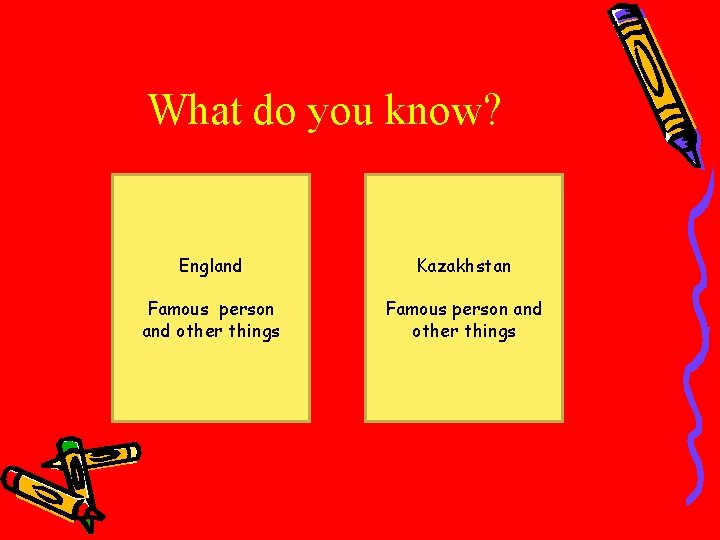 What do you know?

England

Famous person and other things

Kazakhstan

Famous person and other things